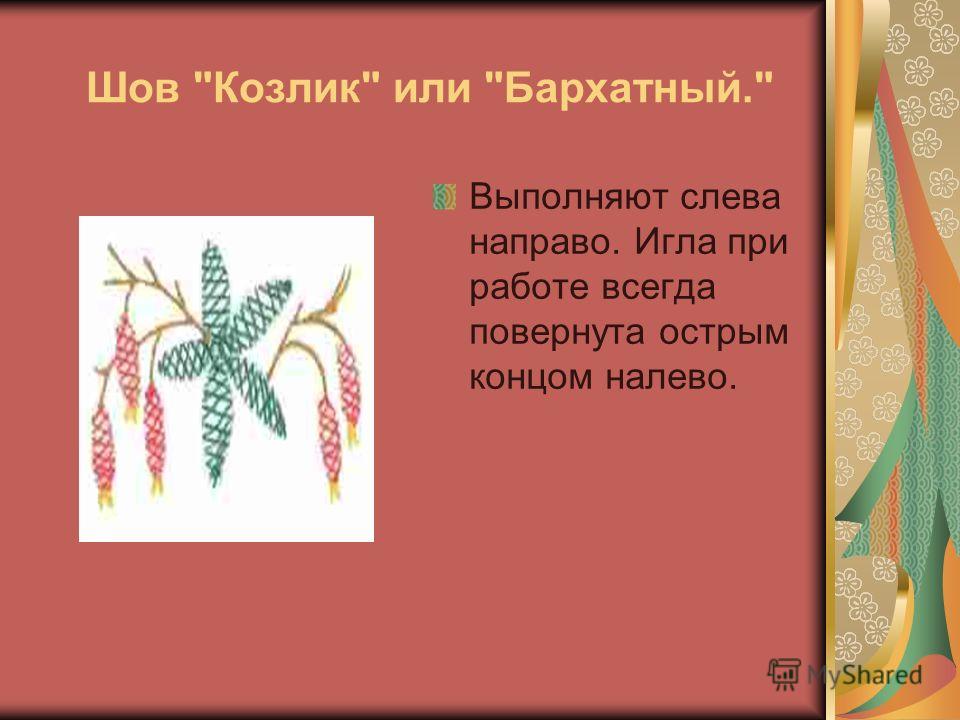 Шов "Козлик" или "Бархатный."

Выполняют слева направо. Игла при работе всегда повернута острым концом налево.

MyShared